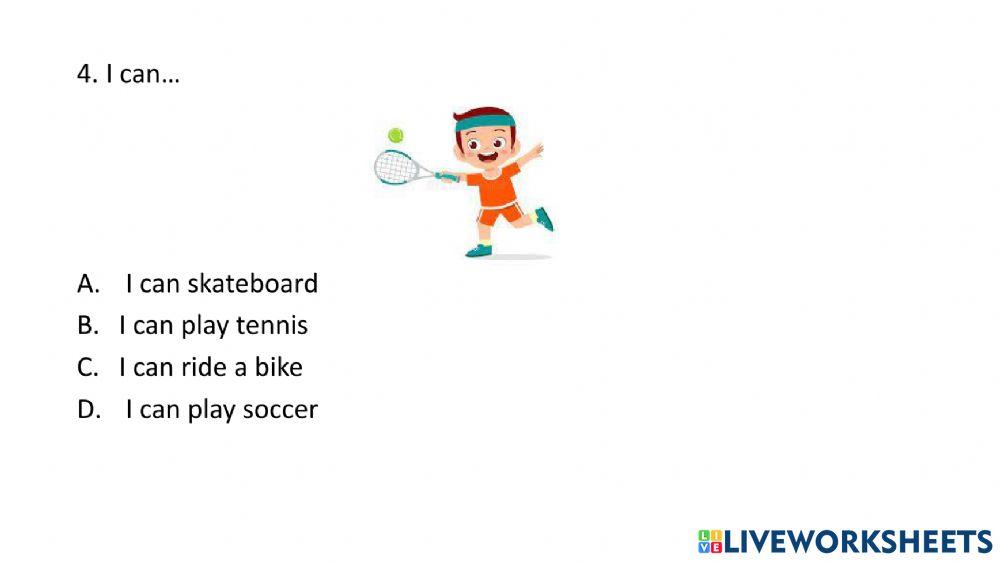 4. I can…

A. I can skateboard
B. I can play tennis
C. I can ride a bike
D. I can play soccer

LIVEWORKSHEETS